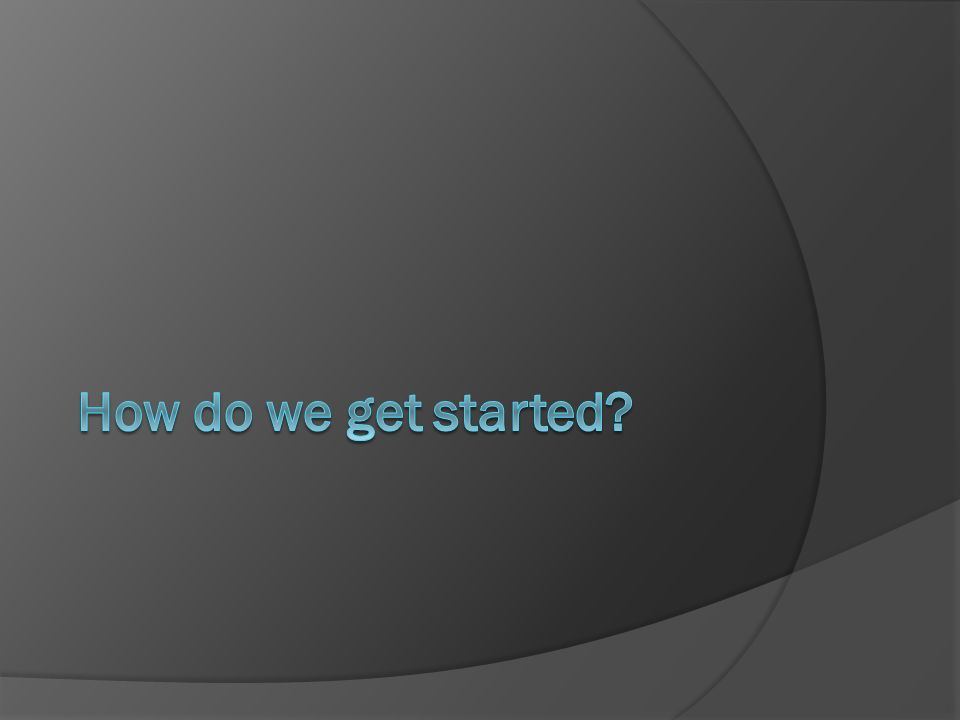 How do we get started?